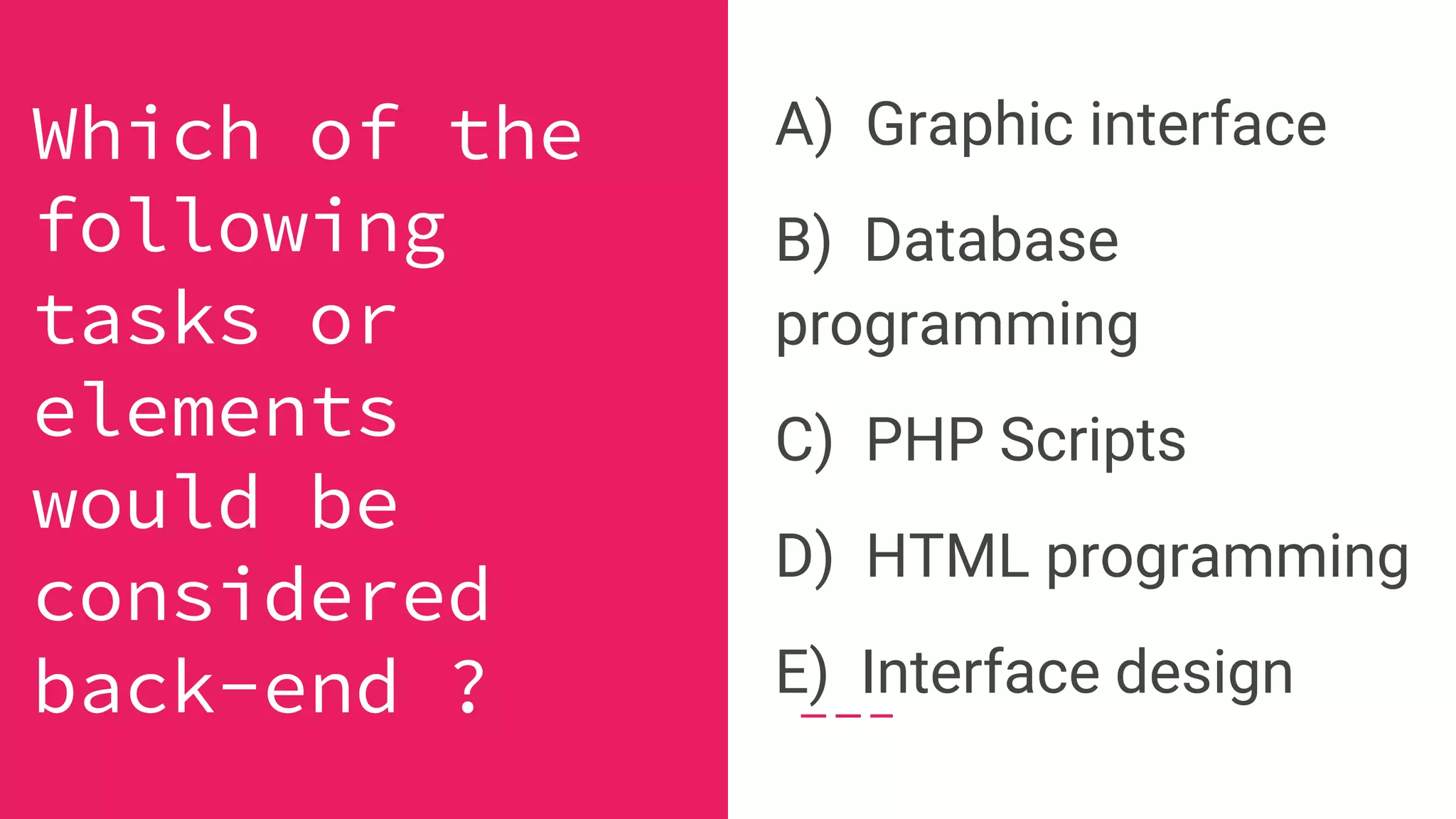 Which of the following tasks or elements would be considered back-end ?

A) Graphic interface

B) Database programming

C) PHP Scripts

D) HTML programming

E) Interface design